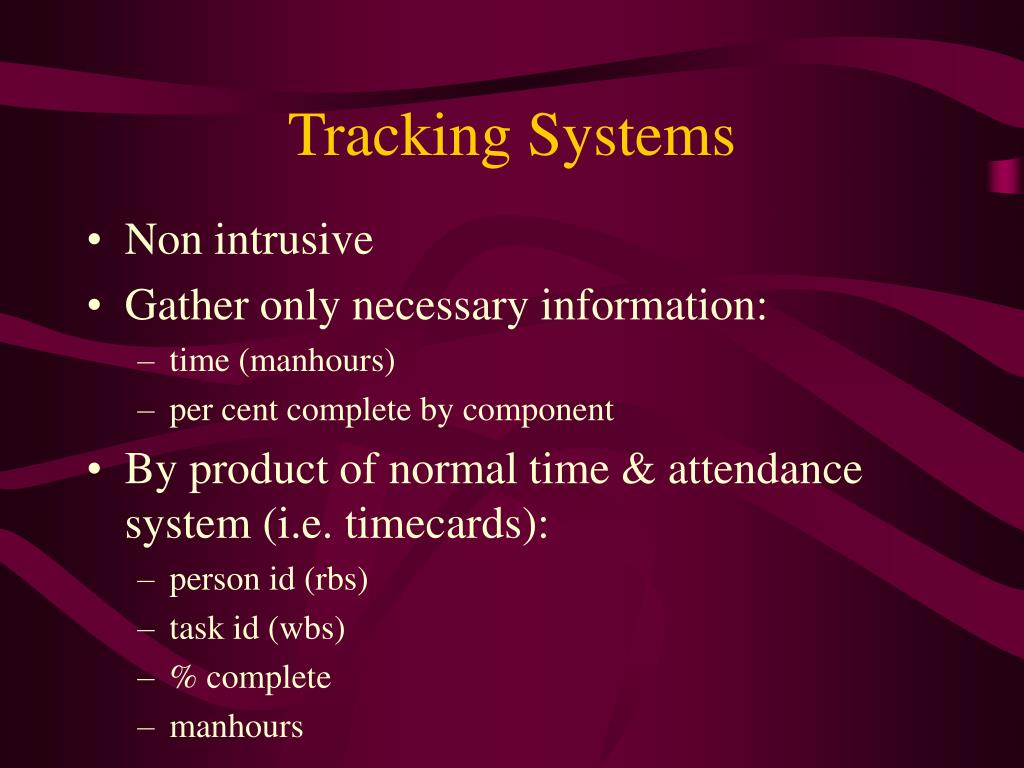 Tracking Systems

• Non intrusive
• Gather only necessary information:
– time (manhours)
– per cent complete by component
• By product of normal time & attendance system (i.e. timecards):
– person id (rbs)
– task id (wbs)
– % complete
– manhours